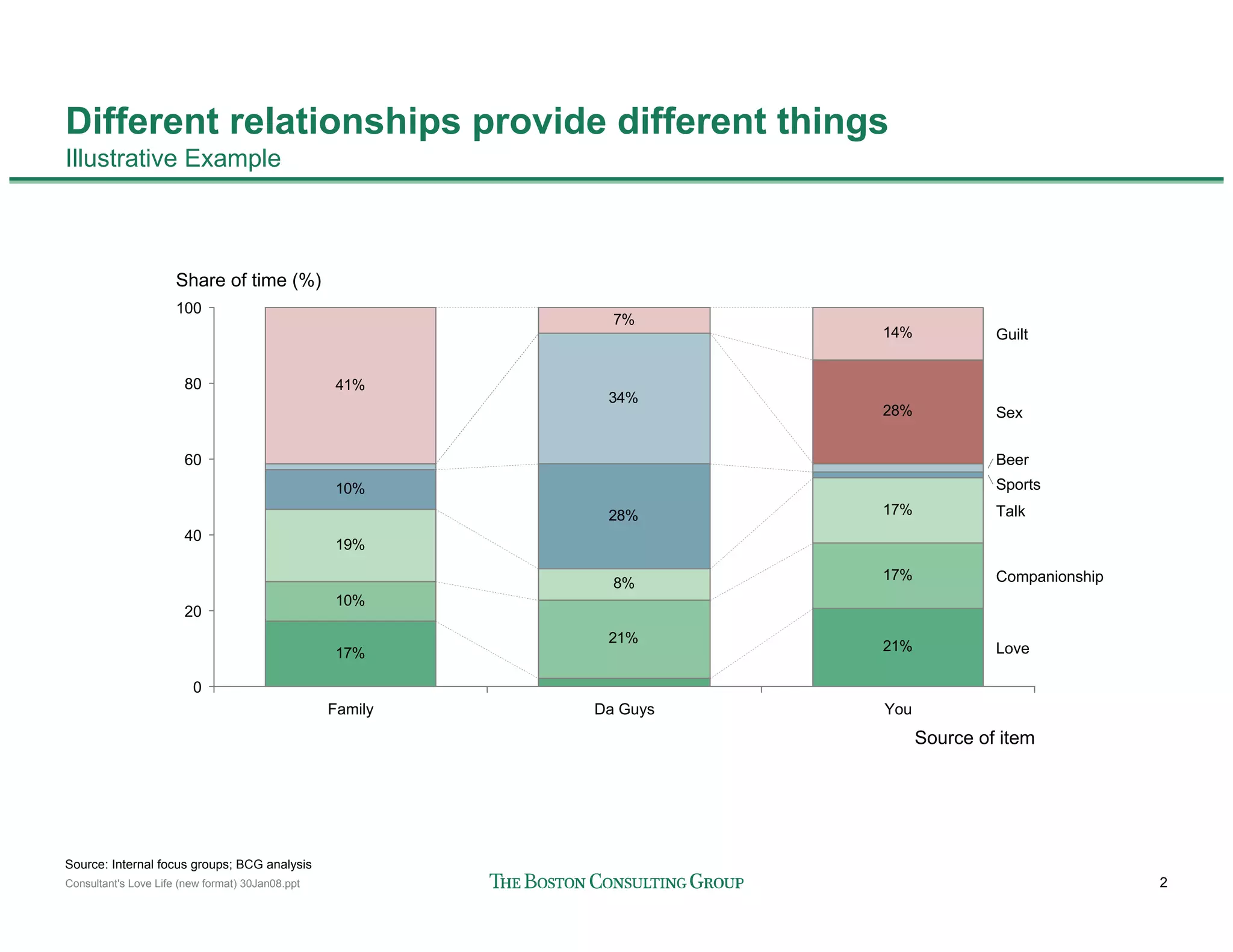 Different relationships provide different things
Illustrative Example

Share of time (%)

100
80
60
40
20
0

41%
10%
19%
10%
17%

7%
34%
28%
8%
21%

14%
28%
17%
17%
21%

Guilt
Sex
Beer
Sports
Talk
Companionship
Love

Family
Da Guys
You

Source of item

Source: Internal focus groups; BCG analysis
Consultant's Love Life (new format) 30Jan08.ppt
THE BOSTON CONSULTING GROUP
2